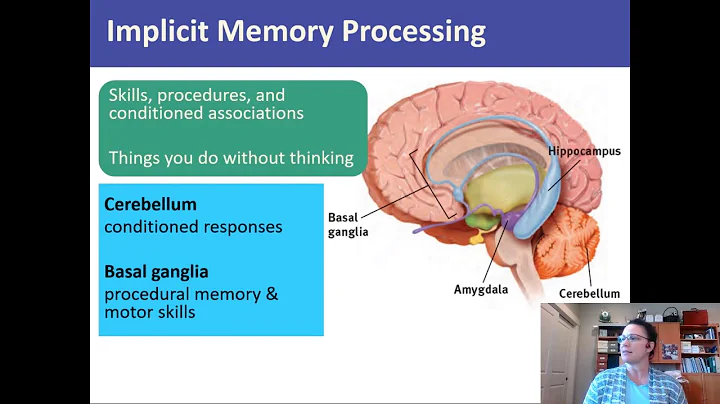 Implicit Memory Processing

Skills, procedures, and conditioned associations

Things you do without thinking

Cerebellum
conditioned responses

Basal ganglia
procedural memory & motor skills

Hippocampus

Basal ganglia

Amygdala

Cerebellum